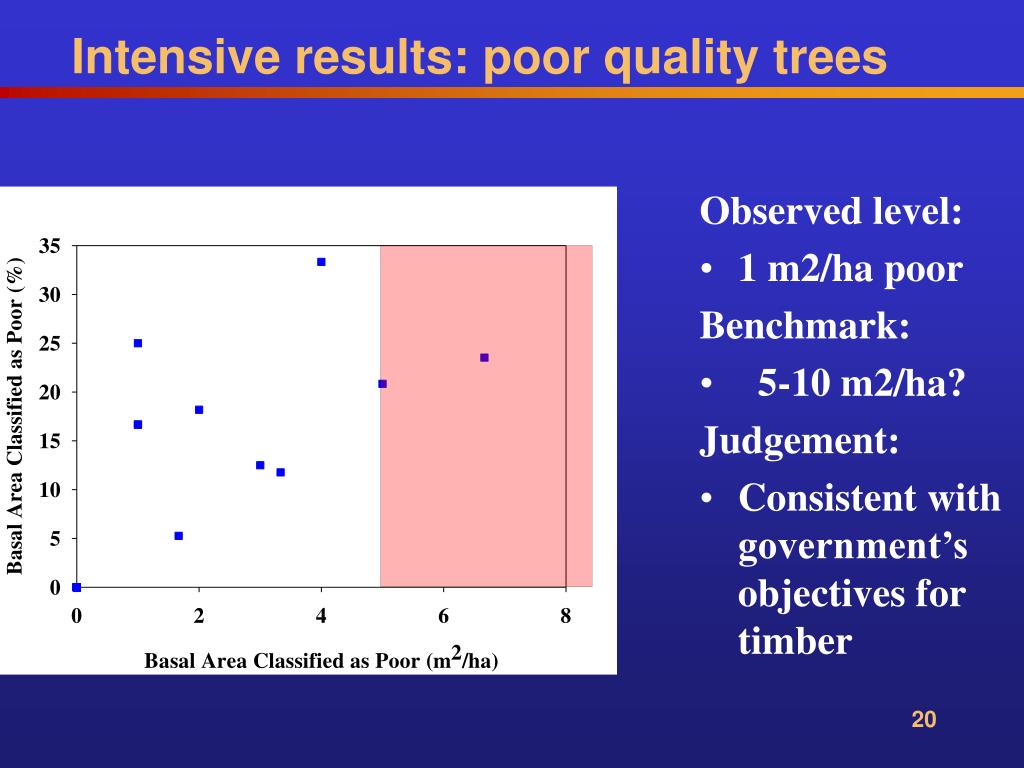 Intensive results: poor quality trees

Basal Area Classified as Poor (%)

35
30
25
20
15
10
5
0

0 2 4 6 8

Basal Area Classified as Poor ($m^2$/ha)

Observed level:
• 1 m2/ha poor
Benchmark:
• 5-10 m2/ha?
Judgement:
• Consistent with government's objectives for timber

20